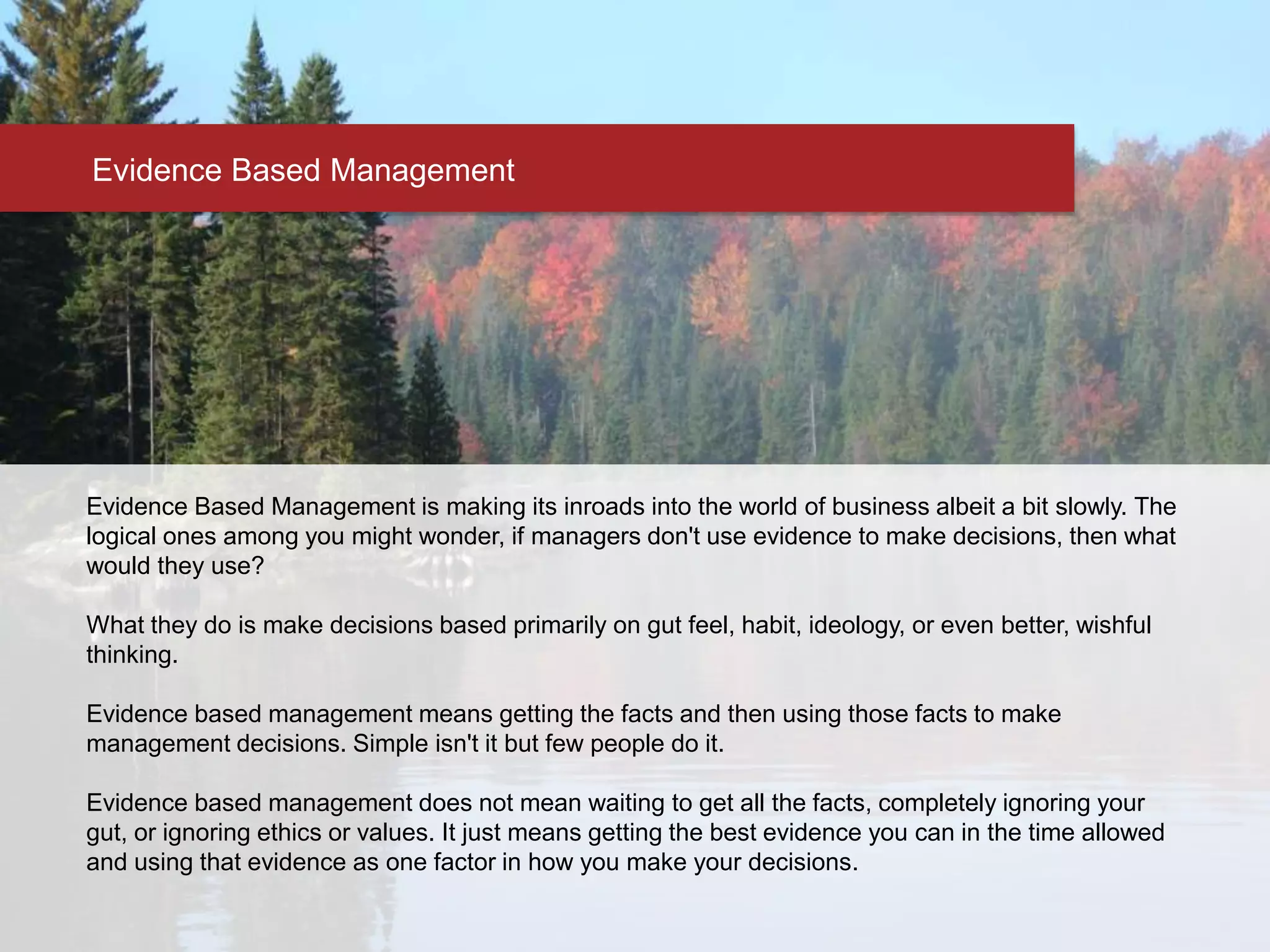 Evidence Based Management

Evidence Based Management is making its inroads into the world of business albeit a bit slowly. The logical ones among you might wonder, if managers don't use evidence to make decisions, then what would they use?

What they do is make decisions based primarily on gut feel, habit, ideology, or even better, wishful thinking.

Evidence based management means getting the facts and then using those facts to make management decisions. Simple isn't it but few people do it.

Evidence based management does not mean waiting to get all the facts, completely ignoring your gut, or ignoring ethics or values. It just means getting the best evidence you can in the time allowed and using that evidence as one factor in how you make your decisions.